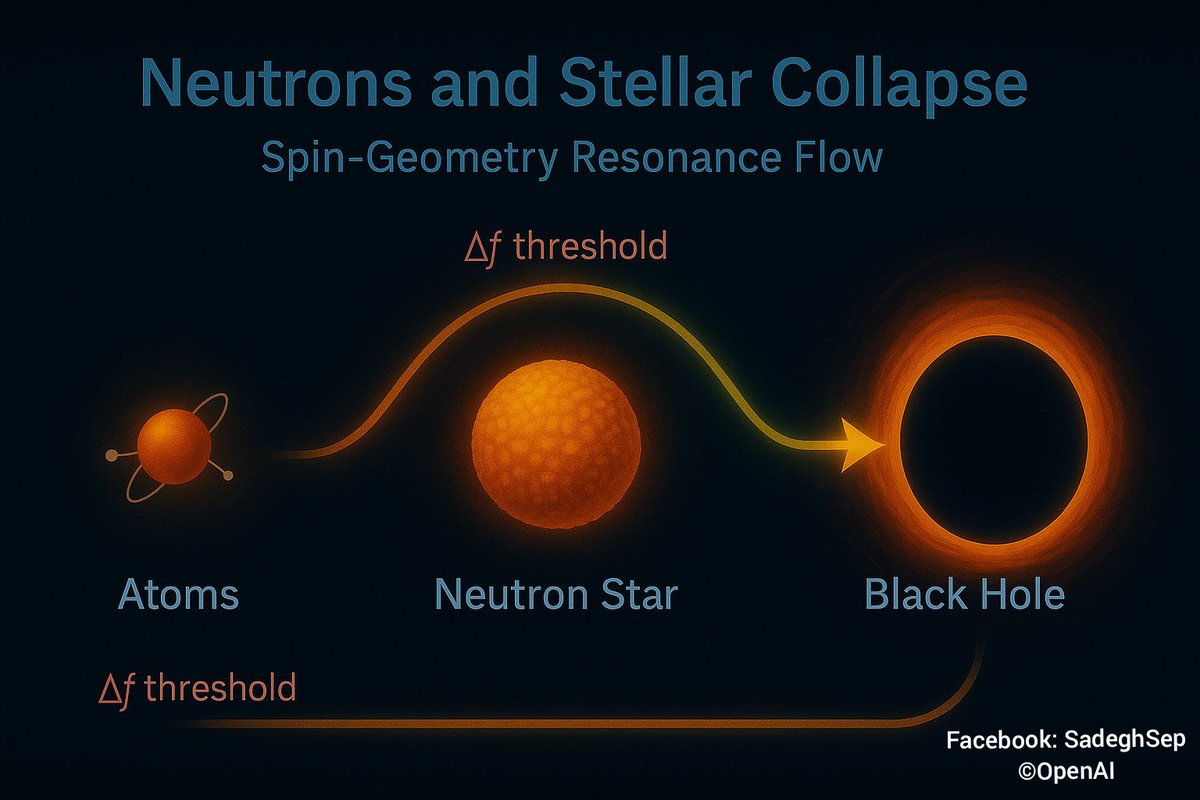 Neutrons and Stellar Collapse

Spin-Geometry Resonance Flow

$\Delta f$ threshold

Atoms

Neutron Star

Black Hole

$\Delta f$ threshold

Facebook: SadeghSep
©OpenAI